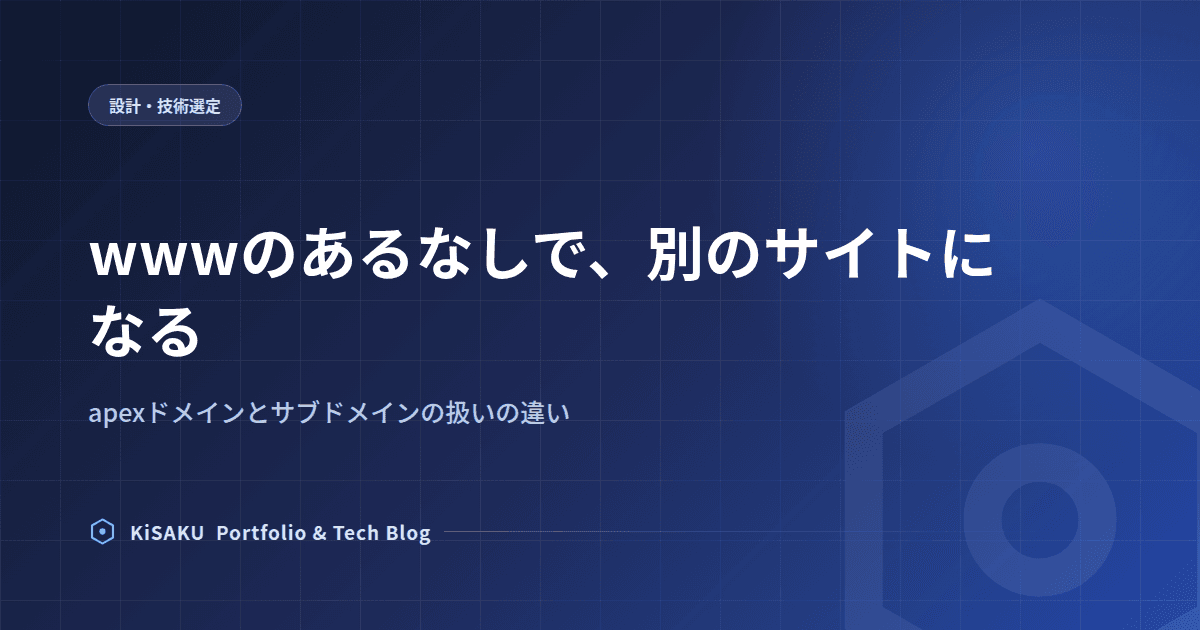 設計・技術選定

wwwのあるなしで、別のサイトになる

apexドメインとサブドメインの扱いの違い

KiSAKU Portfolio & Tech Blog